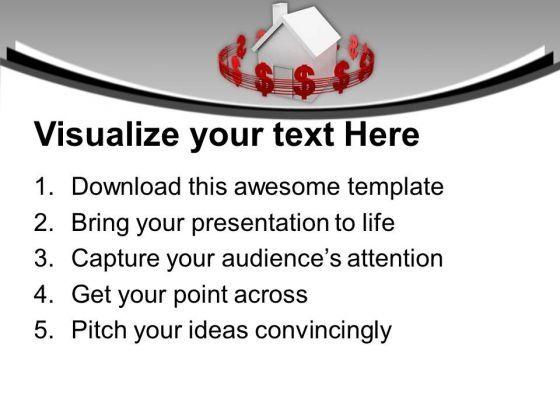 Visualize your text Here

1. Download this awesome template
2. Bring your presentation to life
3. Capture your audience's attention
4. Get your point across
5. Pitch your ideas convincingly